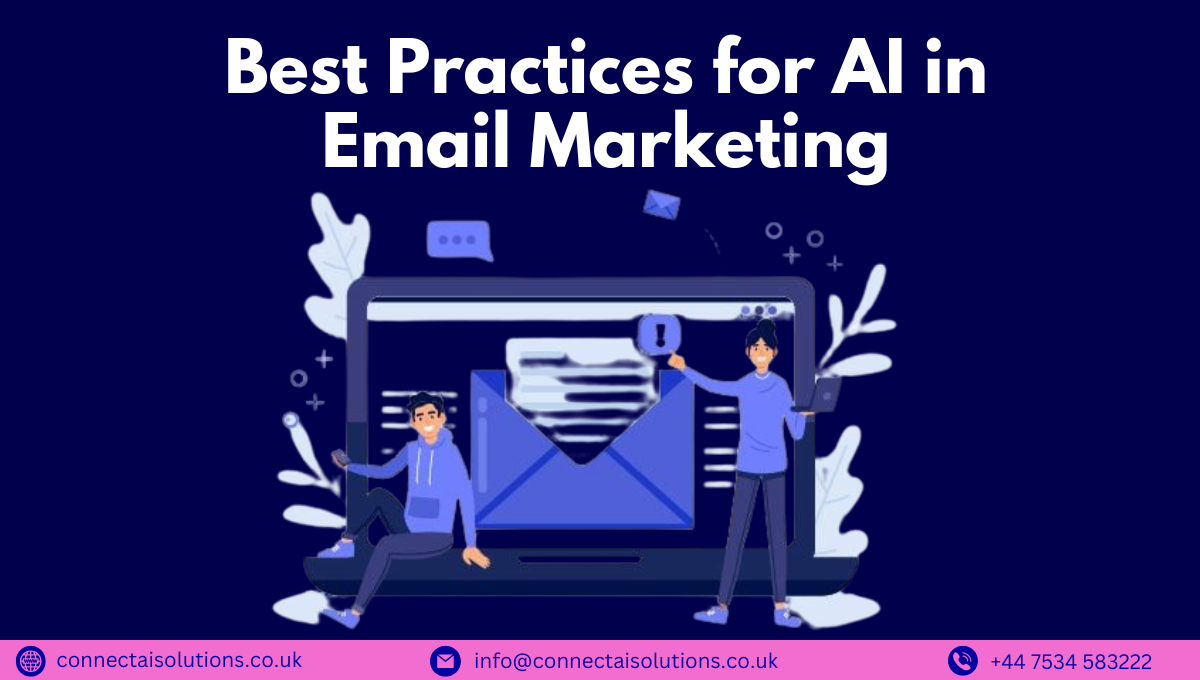 Best Practices for AI in Email Marketing

connectaisolutions.co.uk
info@connectaisolutions.co.uk
+44 7534 583222